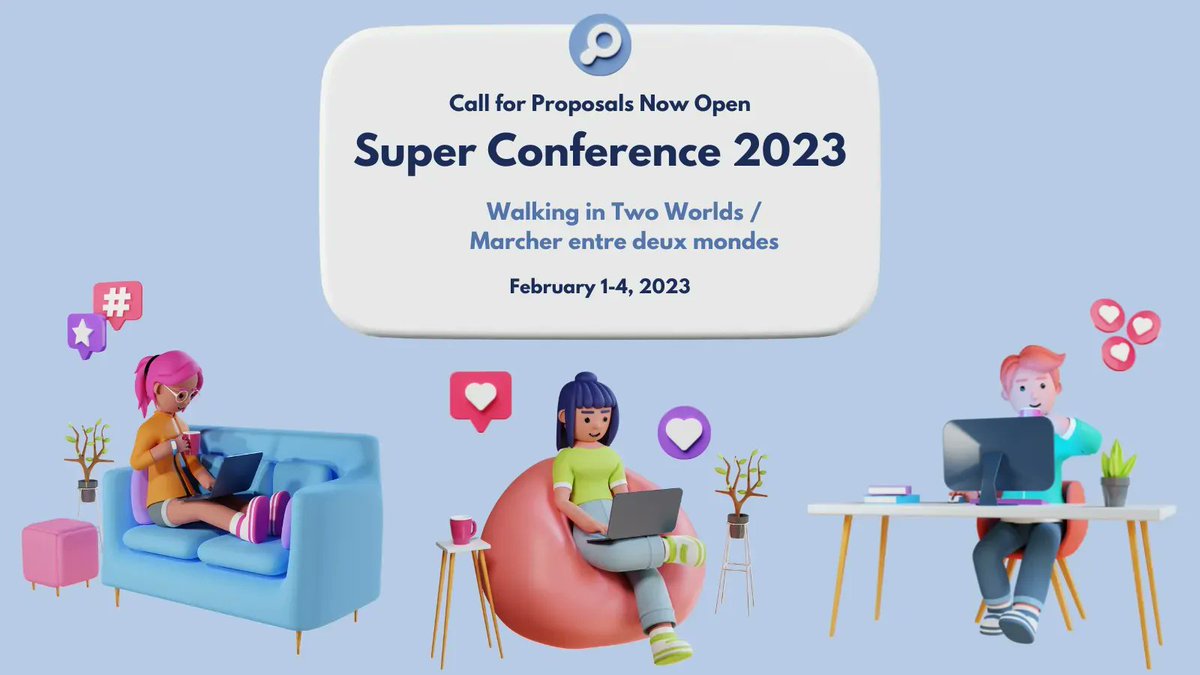 Call for Proposals Now Open

Super Conference 2023

Walking in Two Worlds / Marcher entre deux mondes

February 1-4, 2023

#